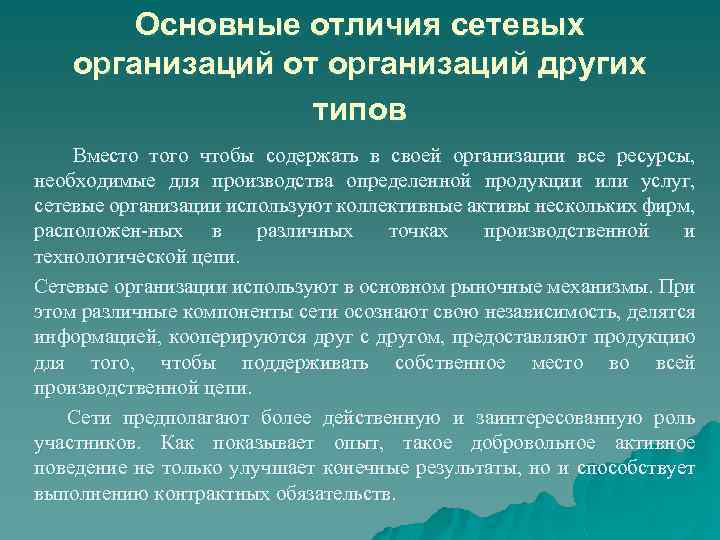 Основные отличия сетевых организаций от организаций других типов

Вместо того чтобы содержать в своей организации все ресурсы, необходимые для производства определенной продукции или услуг, сетевые организации используют коллективные активы нескольких фирм, расположен-ных в различных точках производственной и технологической цепи.

Сетевые организации используют в основном рыночные механизмы. При этом различные компоненты сети осознают свою независимость, делятся информацией, кооперируются друг с другом, предоставляют продукцию для того, чтобы поддерживать собственное место во всей производственной цепи.

Сети предполагают более действенную и заинтересованную роль участников. Как показывает опыт, такое добровольное активное поведение не только улучшает конечные результаты, но и способствует выполнению контрактных обязательств.